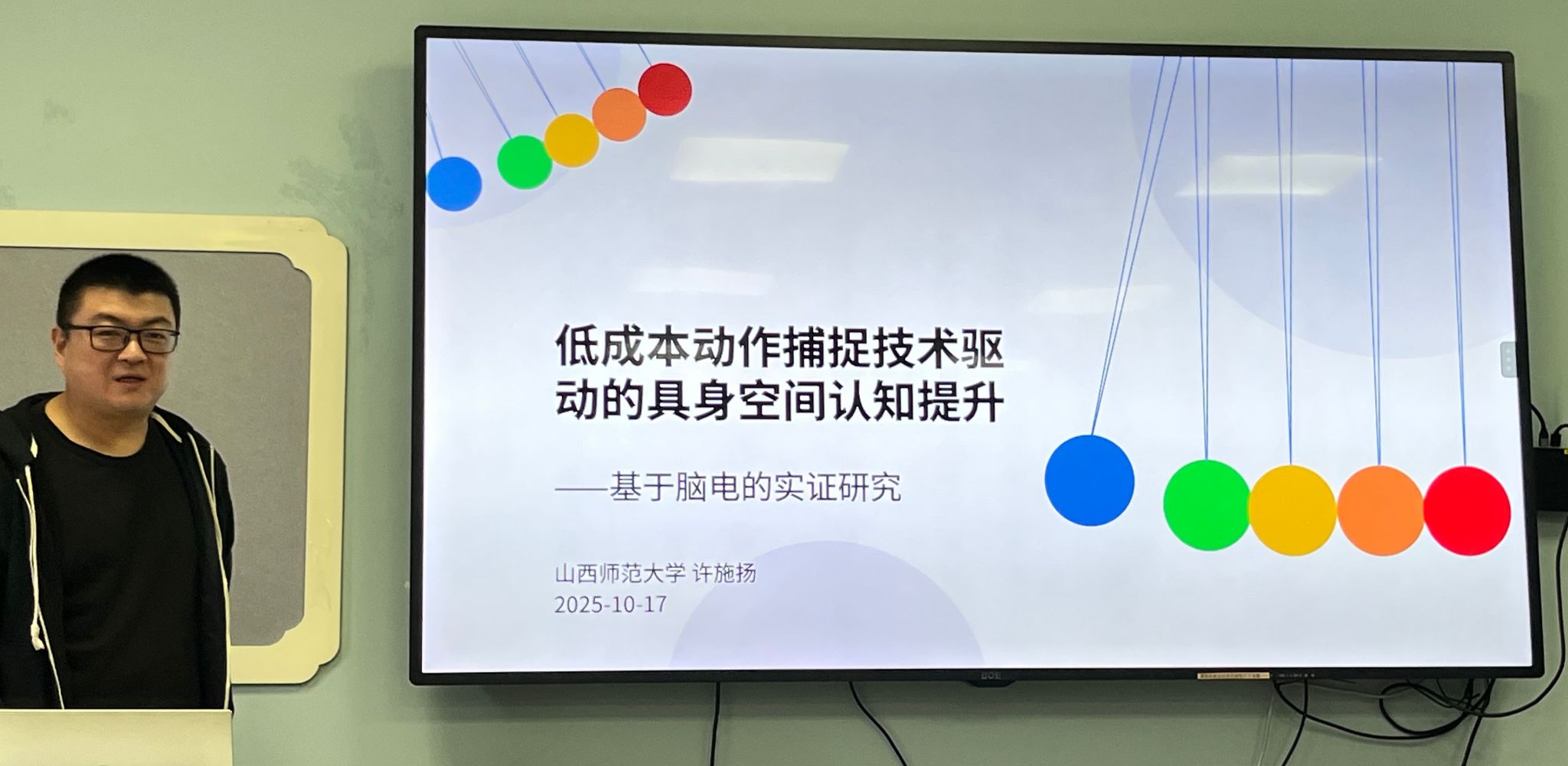 低成本动作捕捉技术驱动的具身空间认知提升

——基于脑电的实证研究

山西师范大学 许施扬
2025-10-17

BOE